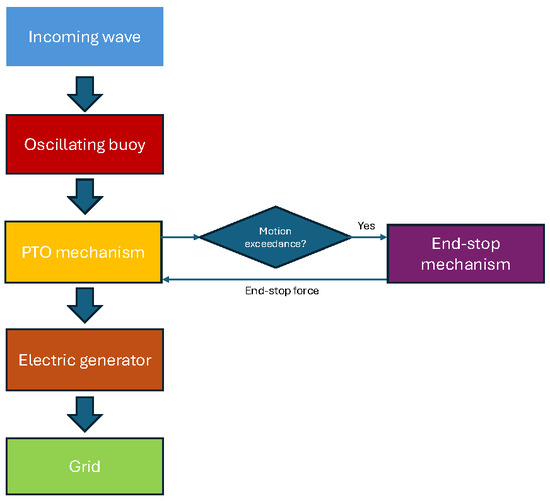 Incoming wave

Oscillating buoy

PTO mechanism

Motion exceedance?

Yes

End-stop mechanism

End-stop force

Electric generator

Grid